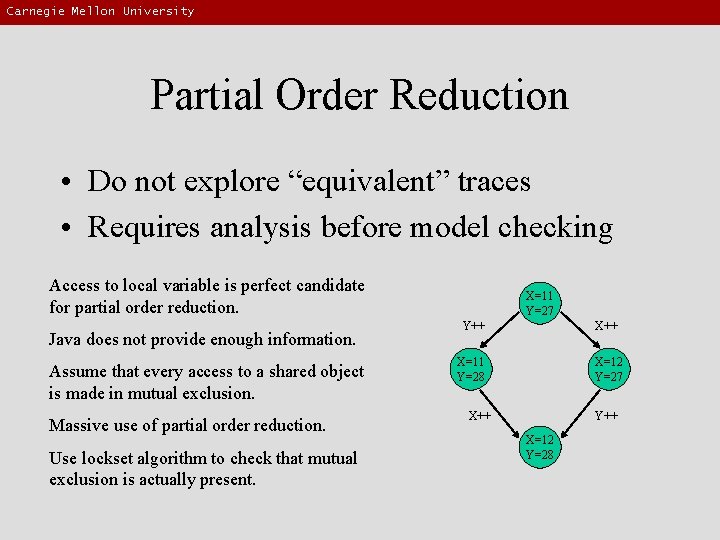 Carnegie Mellon University

Partial Order Reduction

• Do not explore “equivalent” traces
• Requires analysis before model checking

Access to local variable is perfect candidate for partial order reduction.

Java does not provide enough information.

Assume that every access to a shared object is made in mutual exclusion.

Massive use of partial order reduction.

Use lockset algorithm to check that mutual exclusion is actually present.

X=11
Y=27

Y++

X++

X=11
Y=28

X=12
Y=27

X++

Y++

X=12
Y=28